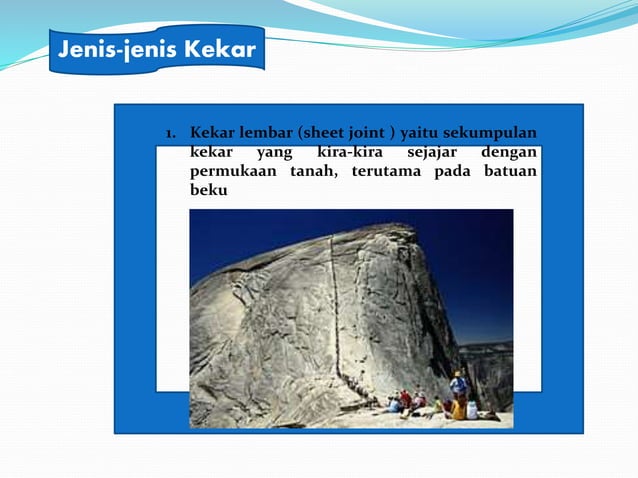 Jenis-jenis Kekar

1. Kekar lembar (sheet joint ) yaitu sekumpulan kekar yang kira-kira sejajar dengan permukaan tanah, terutama pada batuan beku